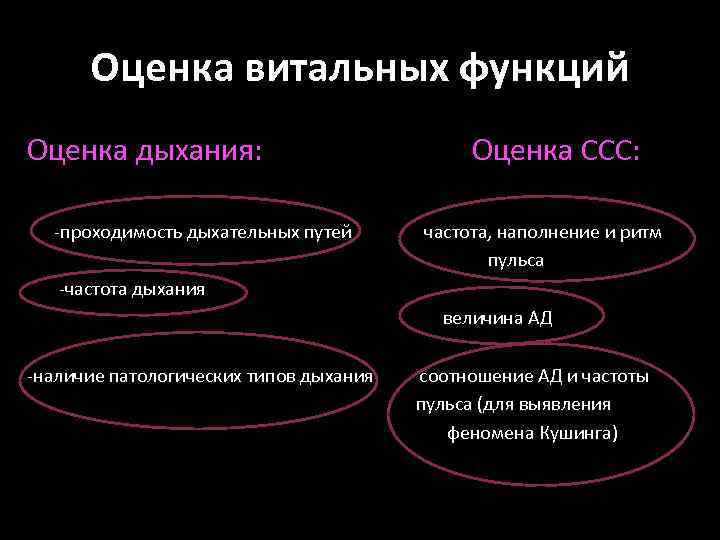 Оценка витальных функций

Оценка дыхания:

-проходимость дыхательных путей

-частота дыхания

-наличие патологических типов дыхания

Оценка ССС:

частота, наполнение и ритм пульса

величина АД

соотношение АД и частоты пульса (для выявления феномена Кушинга)